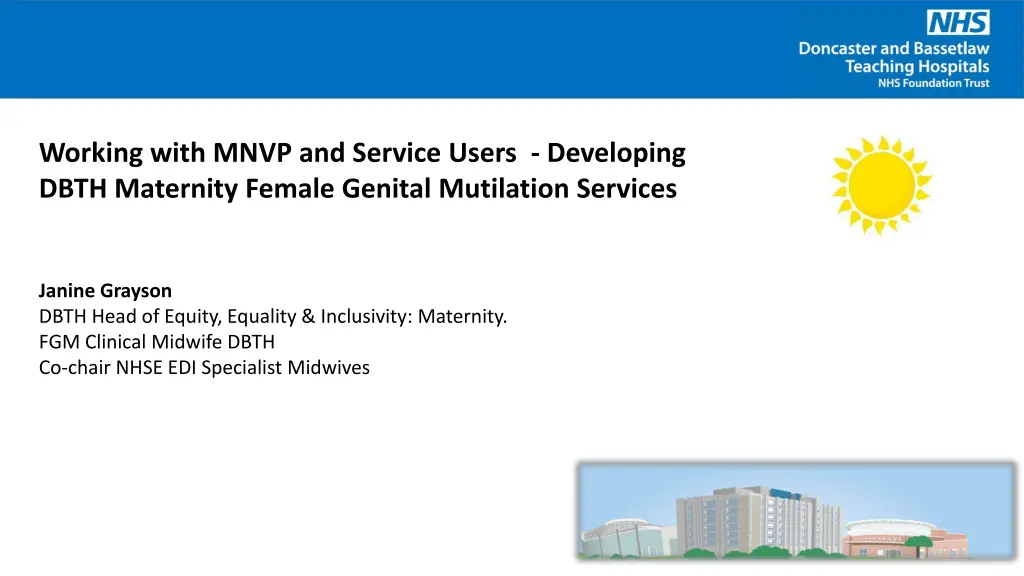 NHS
Doncaster and Bassetlaw Teaching Hospitals
NHS Foundation Trust

Working with MNVP and Service Users - Developing DBTH Maternity Female Genital Mutilation Services

Janine Grayson
DBTH Head of Equity, Equality & Inclusivity: Maternity.
FGM Clinical Midwife DBTH
Co-chair NHSE EDI Specialist Midwives